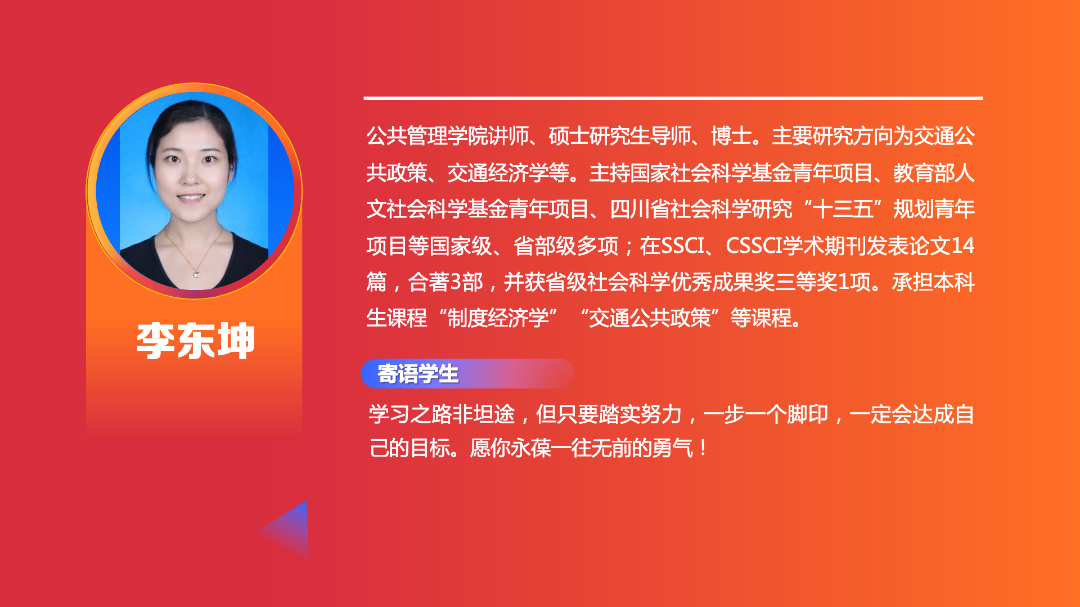 李东坤

公共管理学院讲师、硕士研究生导师、博士。主要研究方向为交通公共政策、交通经济学等。主持国家社会科学基金青年项目、教育部人文社会科学基金青年项目、四川省社会科学研究“十三五”规划青年项目等国家级、省部级多项；在SSCI、CSSCI学术期刊发表论文14篇，合著3部，并获省级社会科学优秀成果奖三等奖1项。承担本科生课程“制度经济学”“交通公共政策”等课程。

寄语学生

学习之路非坦途，但只要踏实努力，一步一个脚印，一定会达成自己的目标。愿你永葆一往无前的勇气！